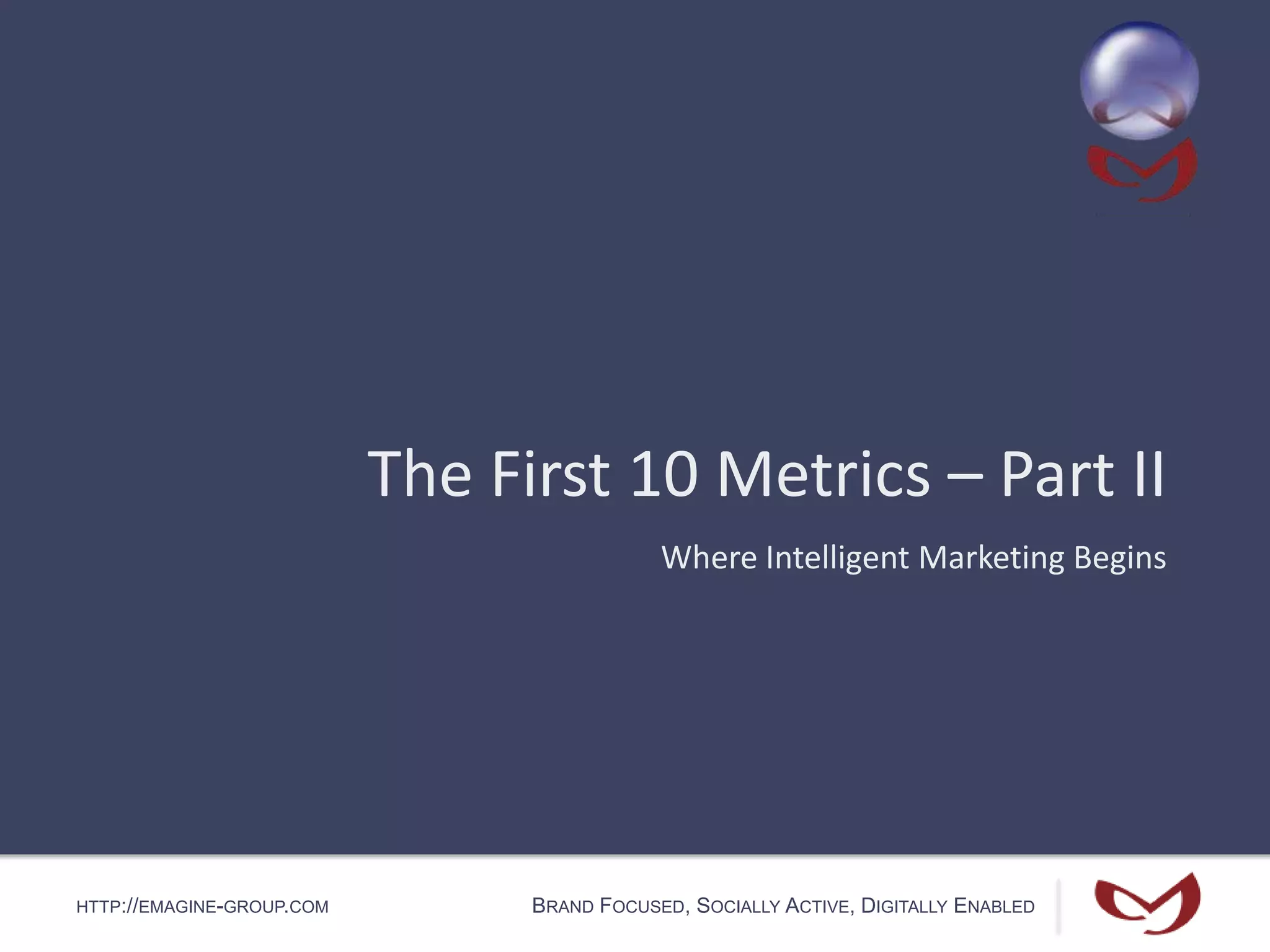 The First 10 Metrics – Part II

Where Intelligent Marketing Begins

HTTP://EMAGINE-GROUP.COM

BRAND FOCUSED, SOCIALLY ACTIVE, DIGITALLY ENABLED